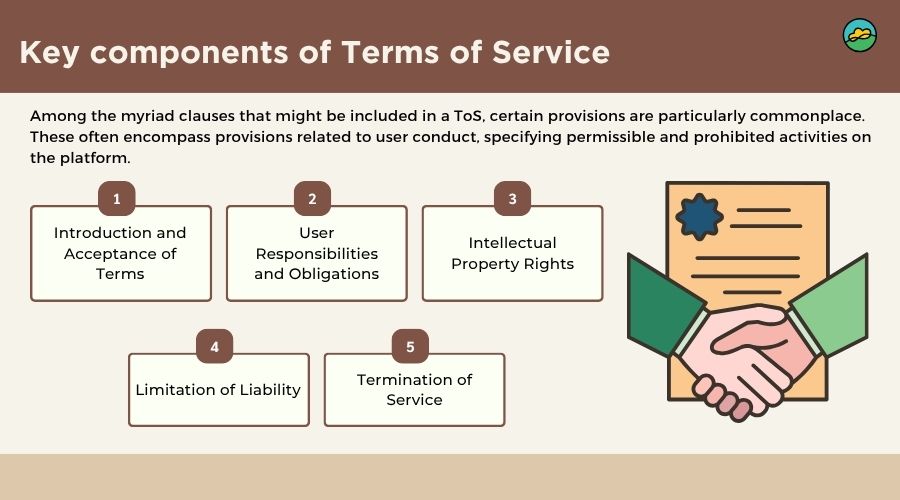 Key components of Terms of Service

Among the myriad clauses that might be included in a ToS, certain provisions are particularly commonplace. These often encompass provisions related to user conduct, specifying permissible and prohibited activities on the platform.

1
Introduction and Acceptance of Terms

2
User Responsibilities and Obligations

3
Intellectual Property Rights

4
Limitation of Liability

5
Termination of Service